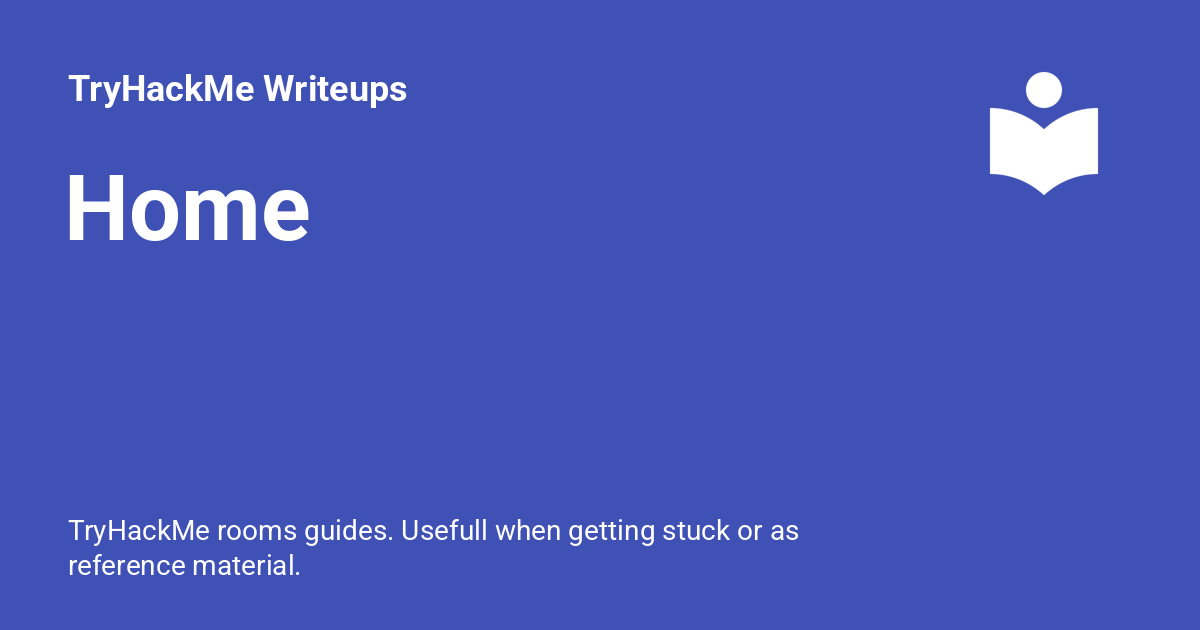 TryHackMe Writeups

Home

TryHackMe rooms guides. Usefull when getting stuck or as reference material.